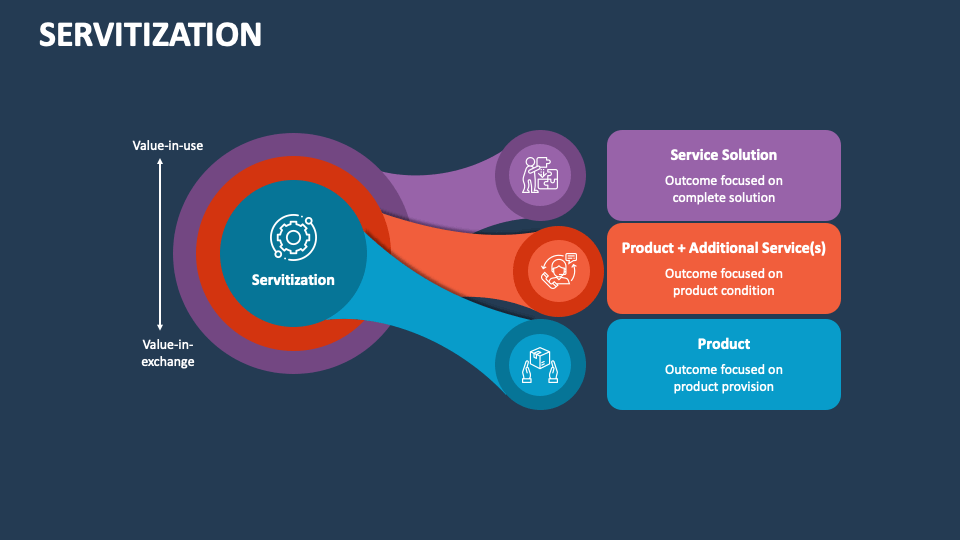 SERVITIZATION

Value-in-use

Value-in-exchange

Servitization

Service Solution

Outcome focused on complete solution

Product + Additional Service(s)

Outcome focused on product condition

Product

Outcome focused on product provision